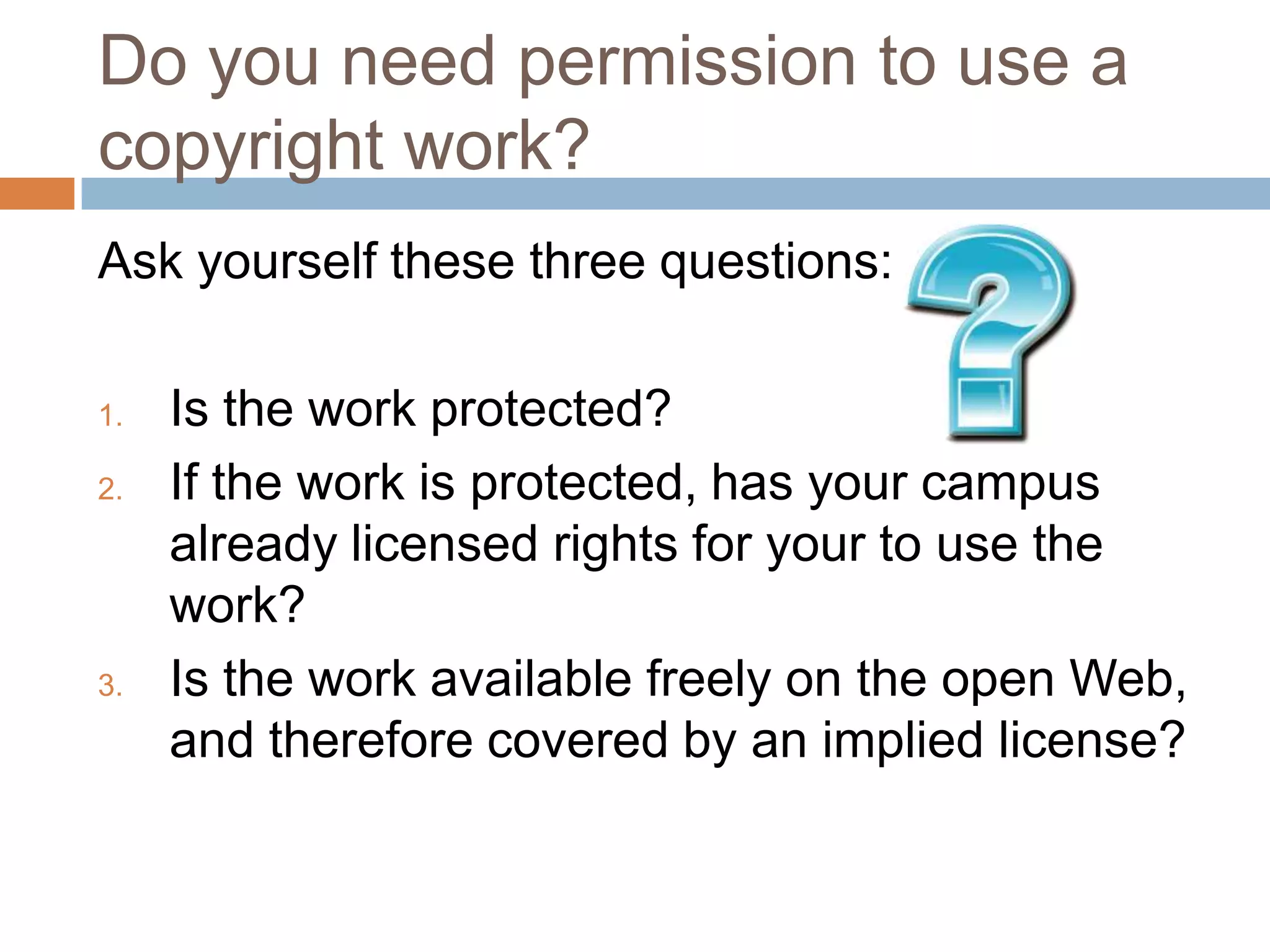 Do you need permission to use a copyright work?

Ask yourself these three questions:

1. Is the work protected?
2. If the work is protected, has your campus already licensed rights for your to use the work?
3. Is the work available freely on the open Web, and therefore covered by an implied license?